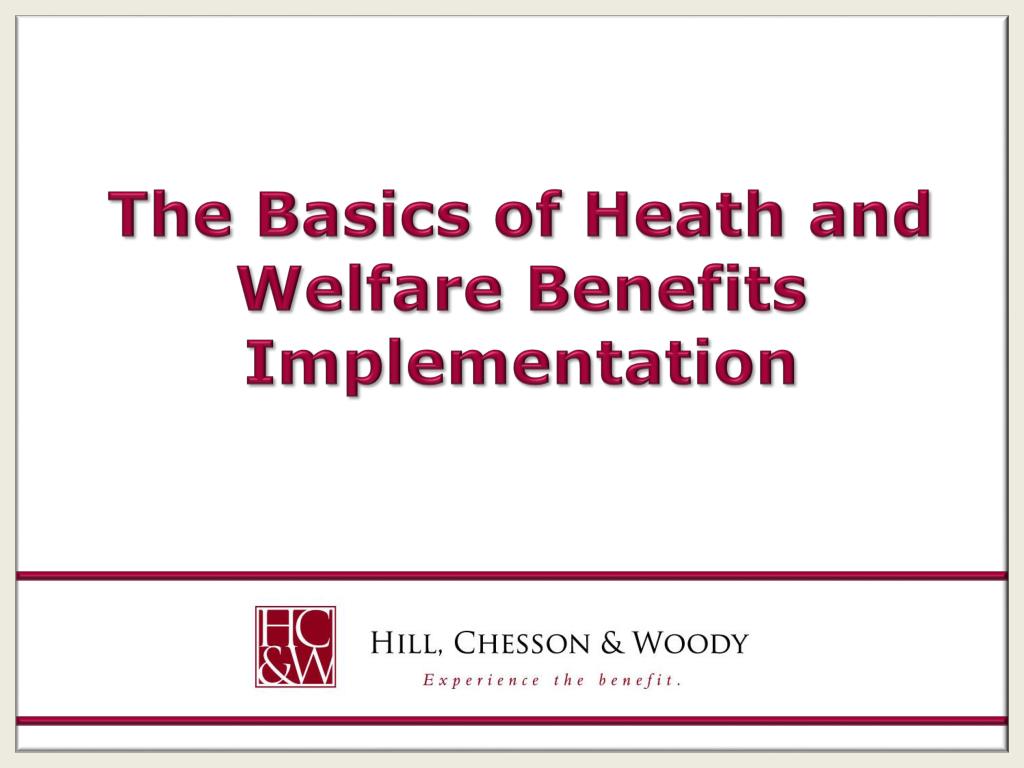 The Basics of Heath and Welfare Benefits Implementation

HC&W

HILL, CHESSON & WOODY
Experience the benefit.